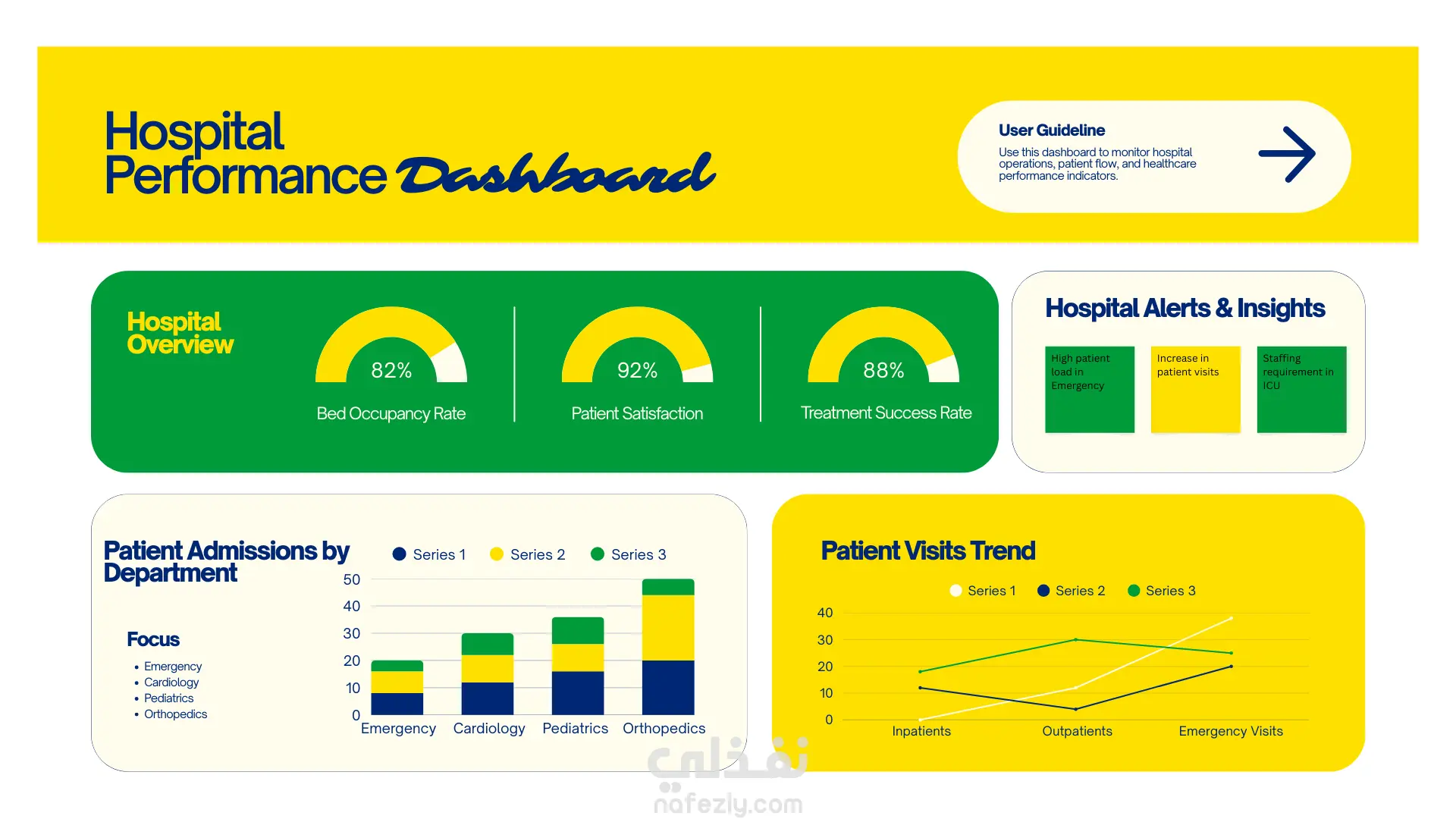 Hospital Performance Dashboard

User Guideline
Use this dashboard to monitor hospital operations, patient flow, and healthcare performance indicators.

Hospital Overview

82%
Bed Occupancy Rate

92%
Patient Satisfaction

88%
Treatment Success Rate

Hospital Alerts & Insights

High patient load in Emergency

Increase in patient visits

Staffing requirement in ICU

Patient Admissions by Department

Focus
• Emergency
• Cardiology
• Pediatrics
• Orthopedics

Series 1 Series 2 Series 3
50
40
30
20
10
0
Emergency Cardiology Pediatrics Orthopedics

Patient Visits Trend

Series 1 Series 2 Series 3
40
30
20
10
0
Inpatients Outpatients Emergency Visits

نفذلي
nafezly.com